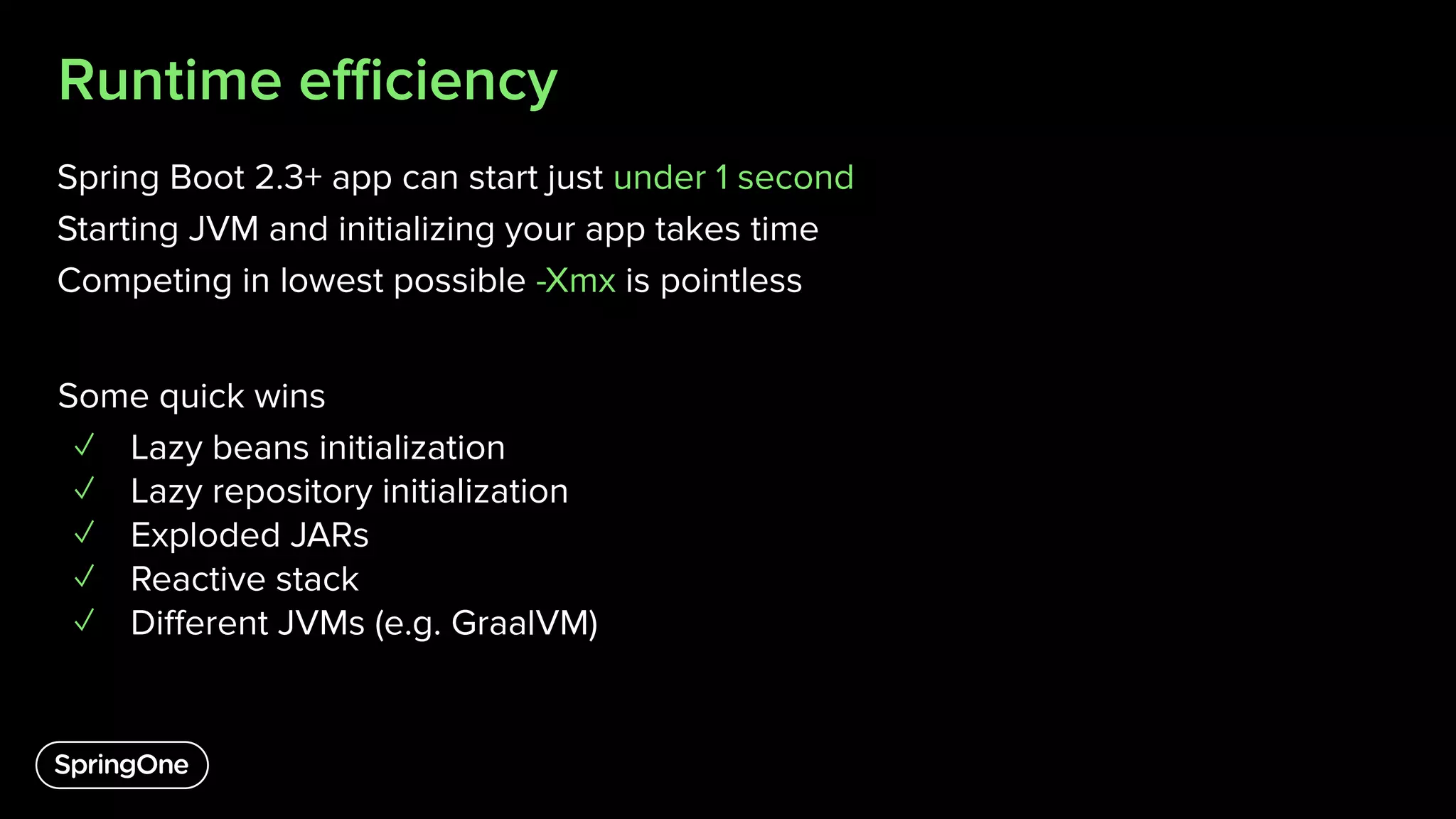 Runtime efficiency

Spring Boot 2.3+ app can start just under 1 second
Starting JVM and initializing your app takes time
Competing in lowest possible -Xmx is pointless

Some quick wins
✓ Lazy beans initialization
✓ Lazy repository initialization
✓ Exploded JARs
✓ Reactive stack
✓ Different JVMs (e.g. GraalVM)

SpringOne